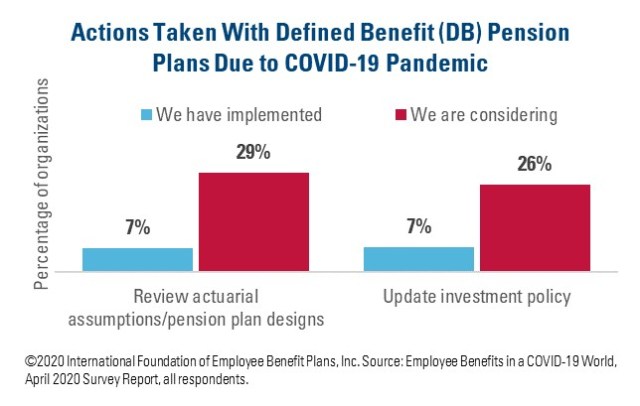 Actions Taken With Defined Benefit (DB) Pension Plans Due to COVID-19 Pandemic

Percentage of organizations

We have implemented
We are considering

7%
29%
7%
26%

Review actuarial assumptions/pension plan designs
Update investment policy

©2020 International Foundation of Employee Benefit Plans, Inc. Source: Employee Benefits in a COVID-19 World, April 2020 Survey Report, all respondents.